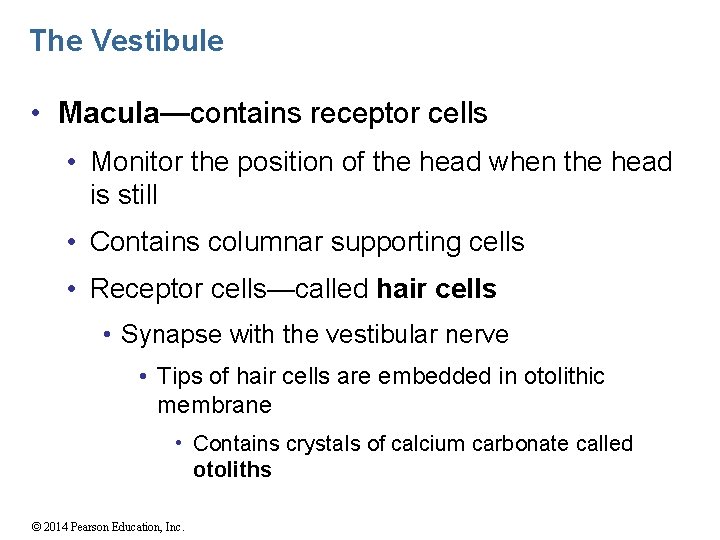 The Vestibule

• Macula—contains receptor cells

• Monitor the position of the head when the head is still

• Contains columnar supporting cells

• Receptor cells—called hair cells

• Synapse with the vestibular nerve

• Tips of hair cells are embedded in otolithic membrane

• Contains crystals of calcium carbonate called otoliths

© 2014 Pearson Education, Inc.